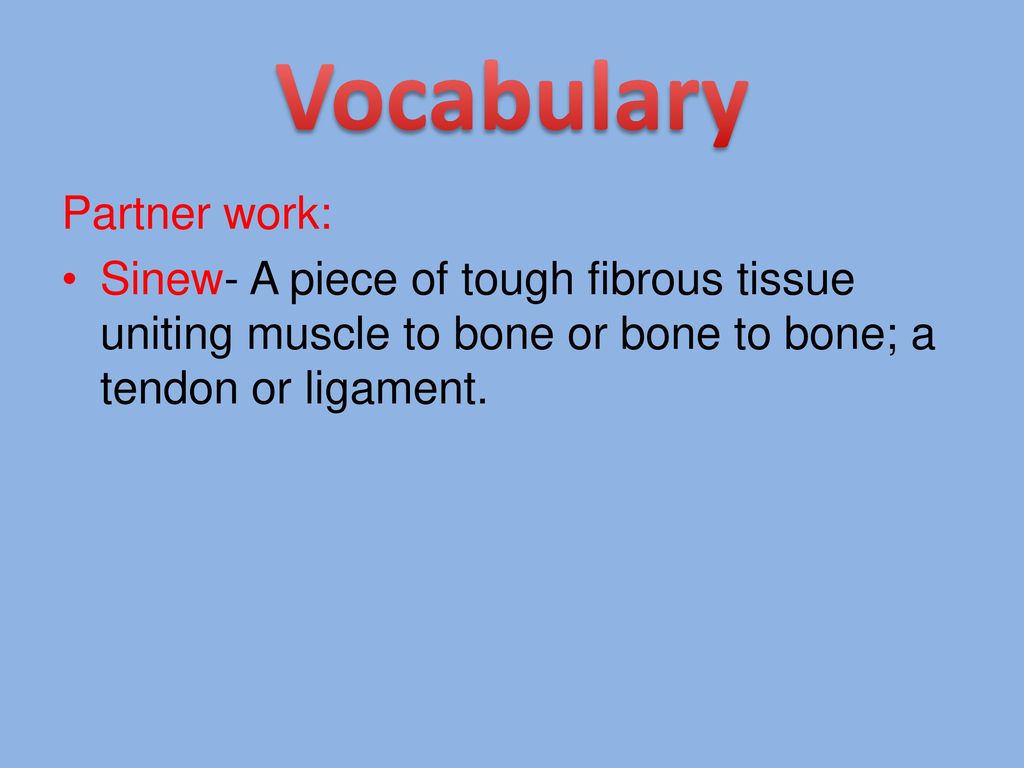 Vocabulary

Partner work:

• Sinew- A piece of tough fibrous tissue uniting muscle to bone or bone to bone; a tendon or ligament.